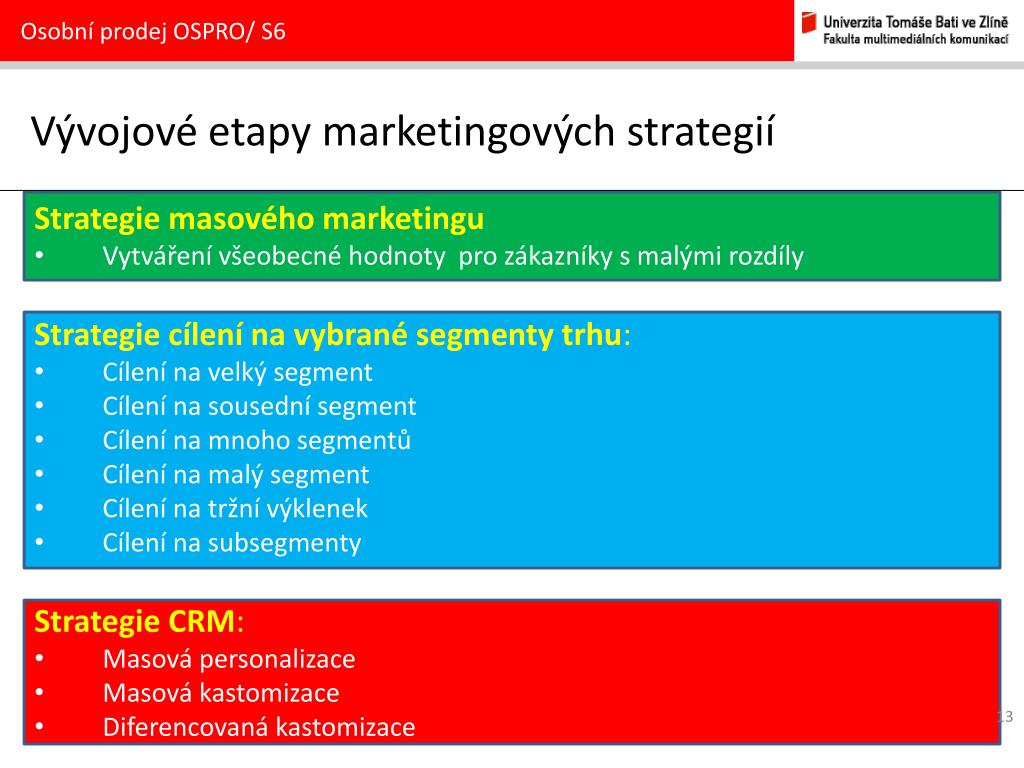 Osobní prodej OSPRO/ S6

Univerzita Tomáše Bati ve Zlíně
Fakulta multimediálních komunikací

Vývojové etapy marketingových strategií

Strategie masového marketingu
• Vytváření všeobecné hodnoty pro zákazníky s malými rozdíly

Strategie cílení na vybrané segmenty trhu:
• Cílení na velký segment
• Cílení na sousední segment
• Cílení na mnoho segmentů
• Cílení na malý segment
• Cílení na tržní výklenek
• Cílení na subsegmenty

Strategie CRM:
• Masová personalizace
• Masová kastomizace
• Diferencovaná kastomizace

13